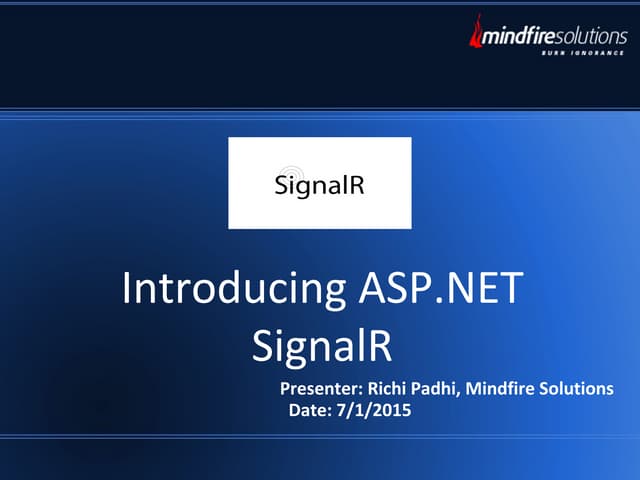 mindfiresolutions
BURN IGNORANCE

SignalR

Introducing ASP.NET SignalR

Presenter: Richi Padhi, Mindfire Solutions
Date: 7/1/2015